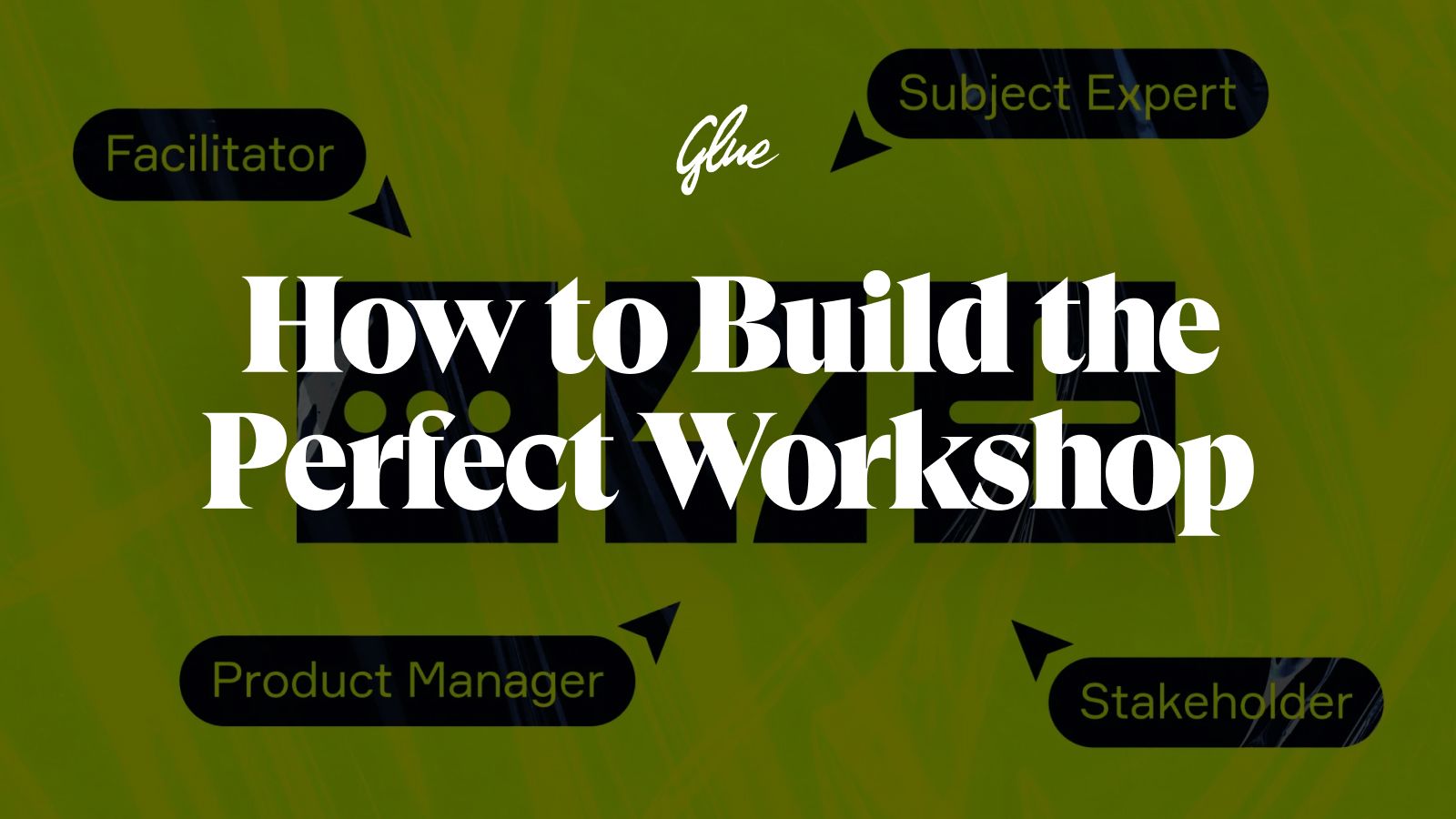 Facilitator

Glue

Subject Expert

How to Build the Perfect Workshop

Product Manager

Stakeholder